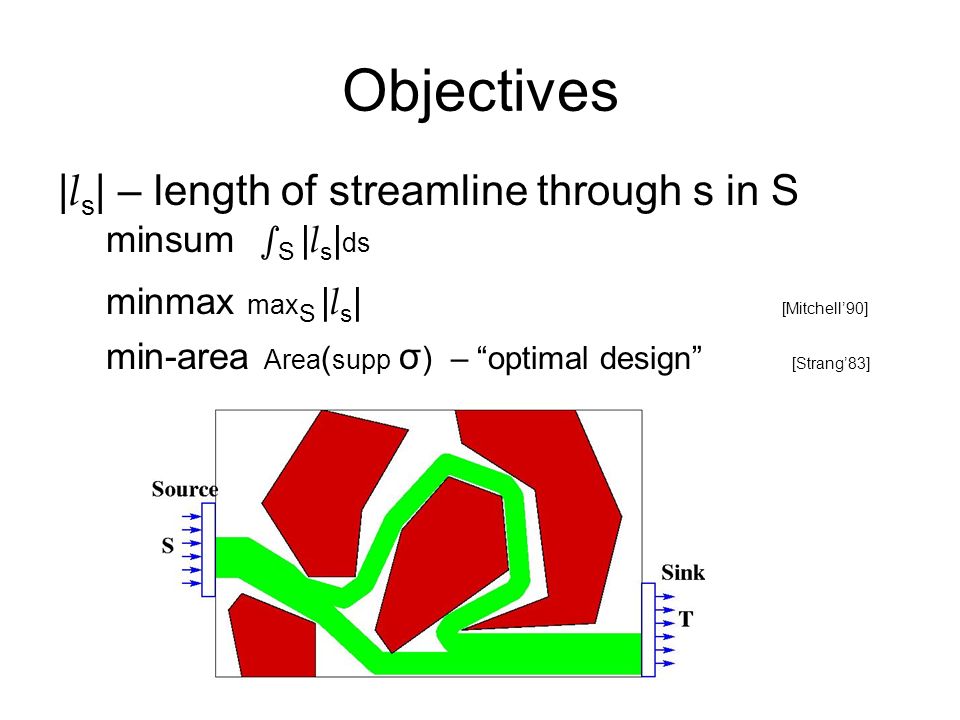 Objectives

$|l_s|$ – length of streamline through s in S

minsum $\int_S |l_s| ds$

minmax $\max_S |l_s|$ [Mitchell'90]

min-area Area(supp σ) – "optimal design" [Strang'83]

Source

S

Sink

T